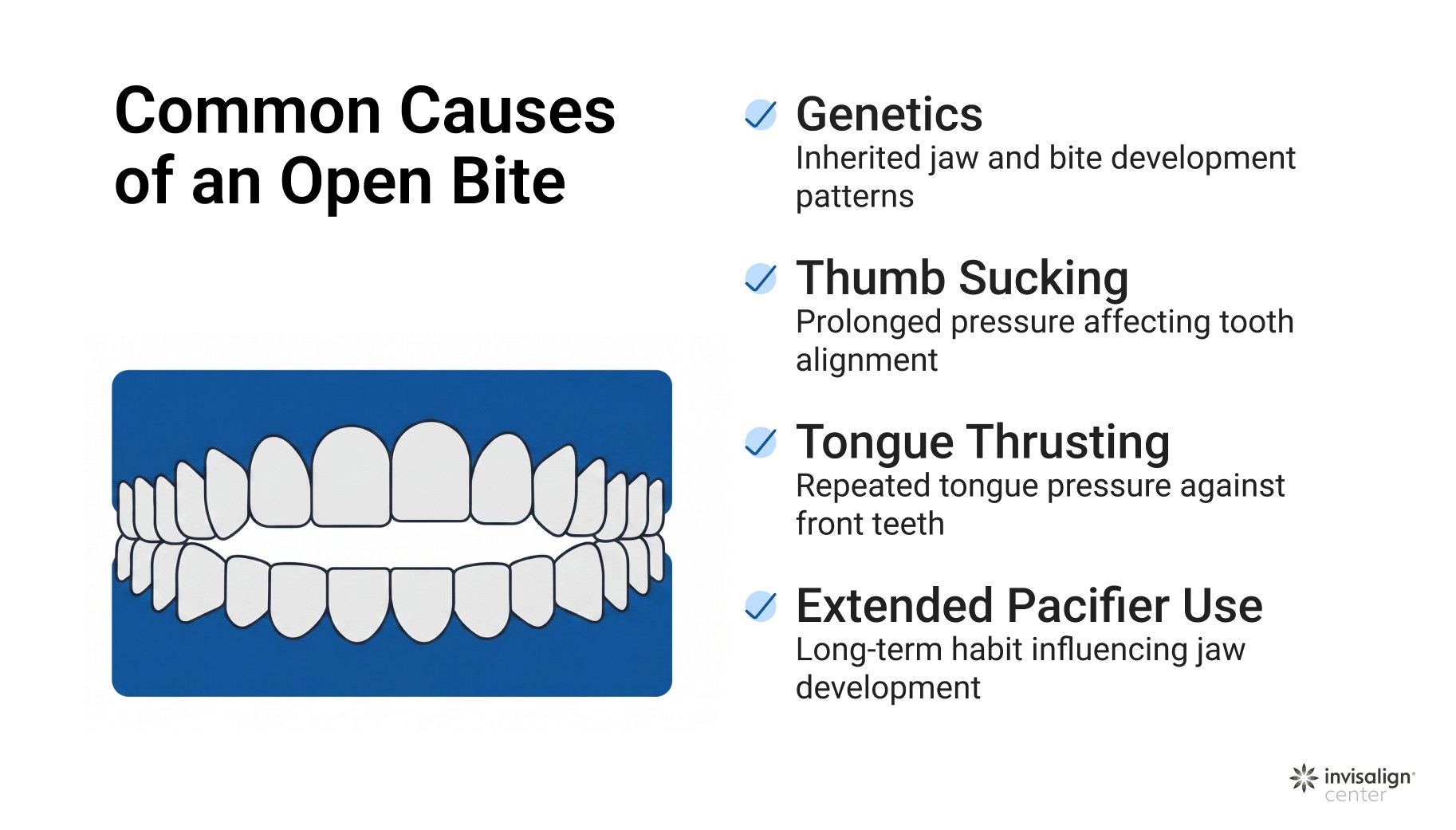 Common Causes of an Open Bite

Genetics
Inherited jaw and bite development patterns

Thumb Sucking
Prolonged pressure affecting tooth alignment

Tongue Thrusting
Repeated tongue pressure against front teeth

Extended Pacifier Use
Long-term habit influencing jaw development

invisalign® center